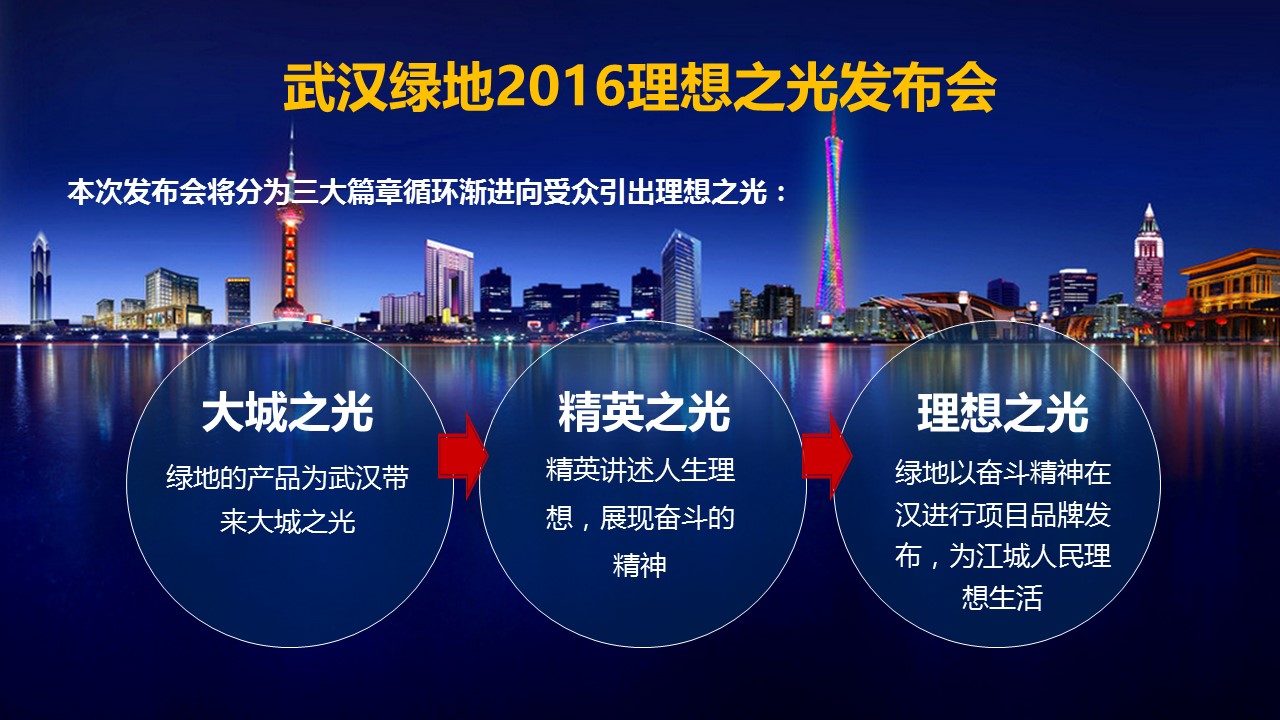 武汉绿地2016理想之光发布会

本次发布会将分为三大篇章循环渐进向受众引出理想之光：

大城之光

绿地的产品为武汉带来大城之光

精英之光

精英讲述人生理想，展现奋斗的精神

理想之光

绿地以奋斗精神在汉进行项目品牌发布，为江城人民理想生活